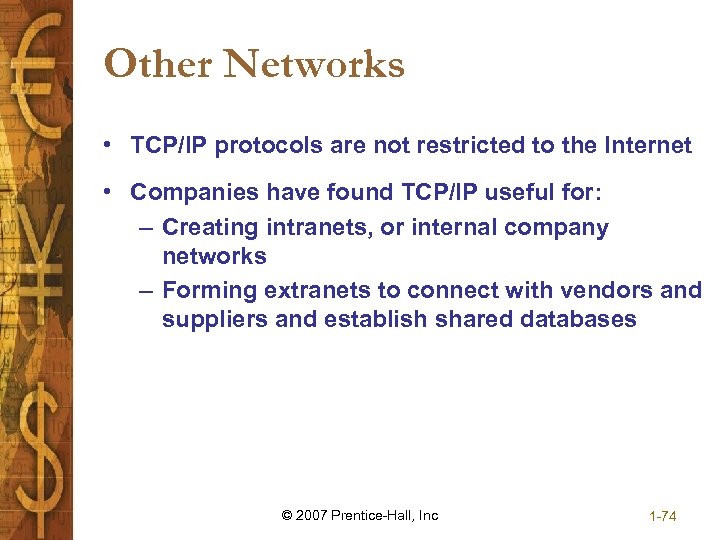 Other Networks

• TCP/IP protocols are not restricted to the Internet

• Companies have found TCP/IP useful for:
– Creating intranets, or internal company networks
– Forming extranets to connect with vendors and suppliers and establish shared databases

© 2007 Prentice-Hall, Inc

1-74